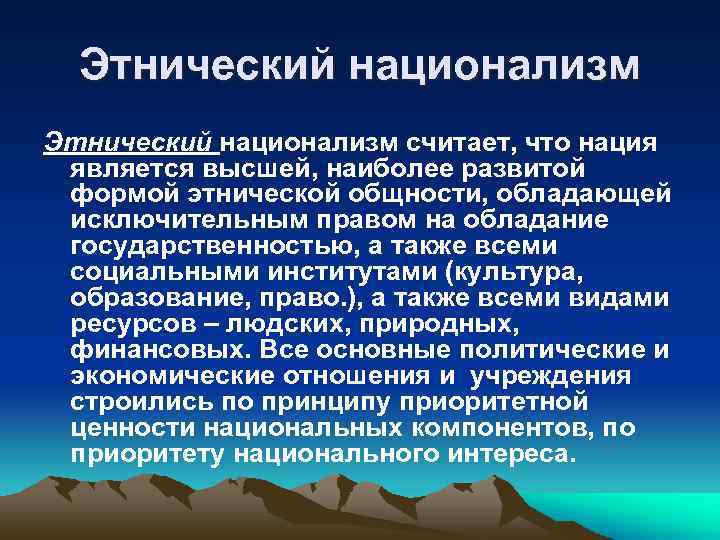 Этнический национализм

Этнический национализм считает, что нация является высшей, наиболее развитой формой этнической общности, обладающей исключительным правом на обладание государственностью, а также всеми социальными институтами (культура, образование, право.), а также всеми видами ресурсов – людских, природных, финансовых. Все основные политические и экономические отношения и учреждения строились по принципу приоритетной ценности национальных компонентов, по приоритету национального интереса.